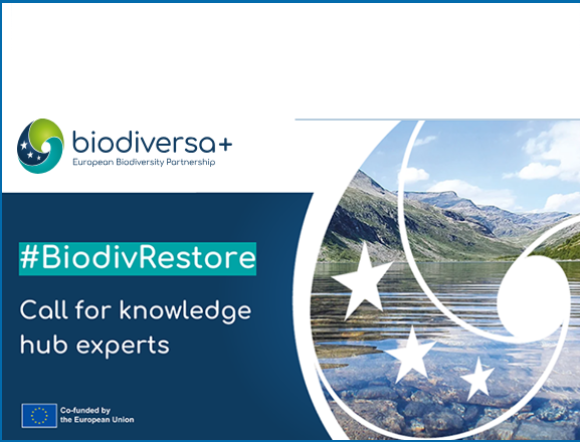 biodiversa+
European Biodiversity Partnership

#BiodivRestore

Call for knowledge hub experts

Co-funded by the European Union